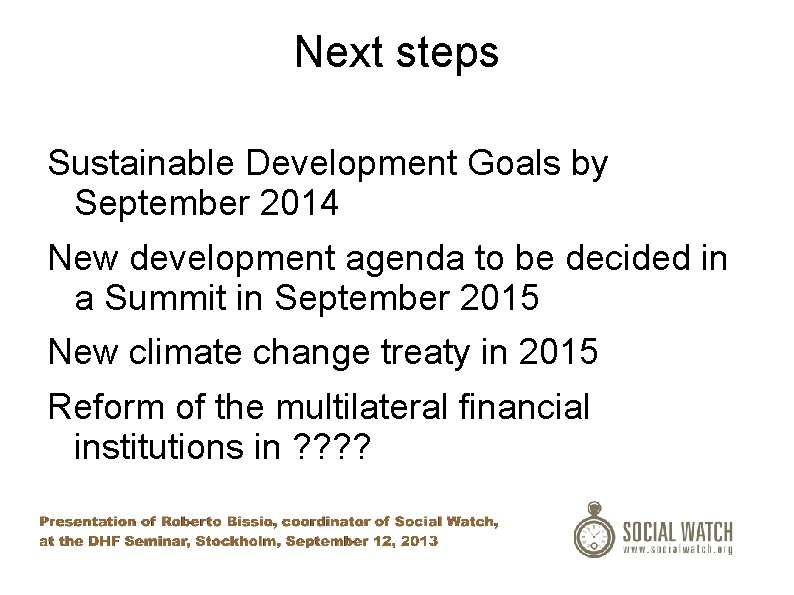 Next steps

Sustainable Development Goals by September 2014

New development agenda to be decided in a Summit in September 2015

New climate change treaty in 2015

Reform of the multilateral financial institutions in ????

Presentation of Roberto Bissio, coordinator of Social Watch, at the DHF Seminar, Stockholm, September 12, 2013

SOCIAL WATCH
www.socialwatch.org